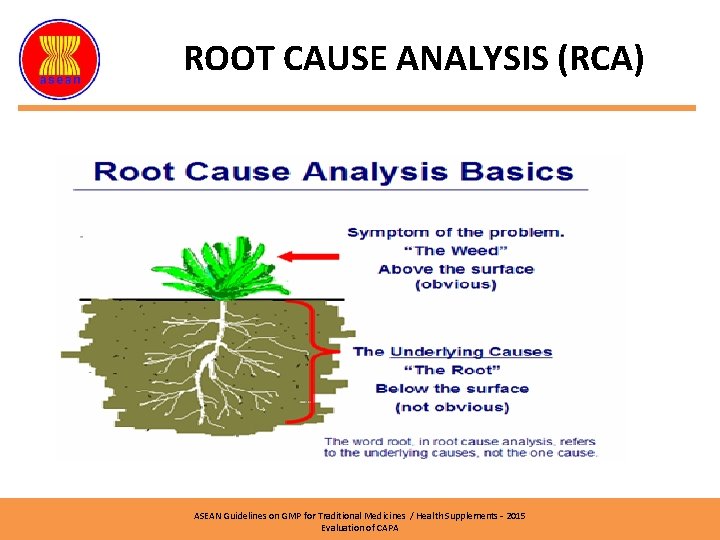 asean

ROOT CAUSE ANALYSIS (RCA)

Root Cause Analysis Basics

Symptom of the problem.
"The Weed"
Above the surface
(obvious)

The Underlying Causes
"The Root"
Below the surface
(not obvious)

The word root, in root cause analysis, refers to the underlying causes, not the one cause.

ASEAN Guidelines on GMP for Traditional Medicines / Health Supplements - 2015
Evaluation of CAPA